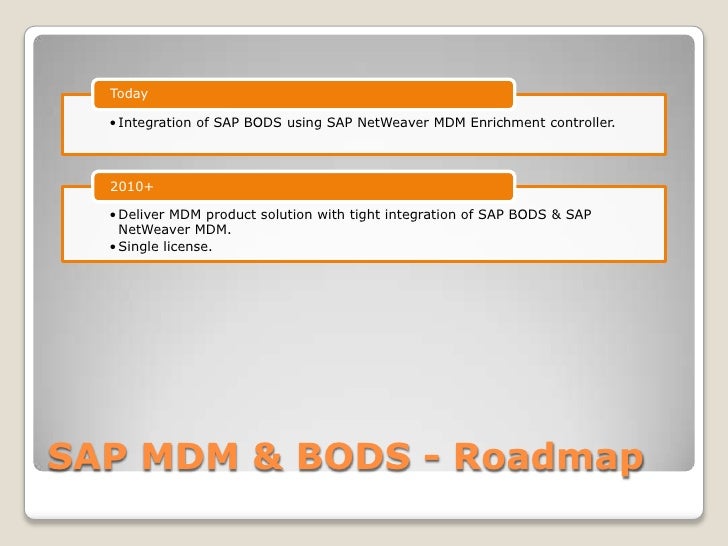 Today

• Integration of SAP BODS using SAP NetWeaver MDM Enrichment controller.

2010+

• Deliver MDM product solution with tight integration of SAP BODS & SAP NetWeaver MDM.
• Single license.

SAP MDM & BODS - Roadmap